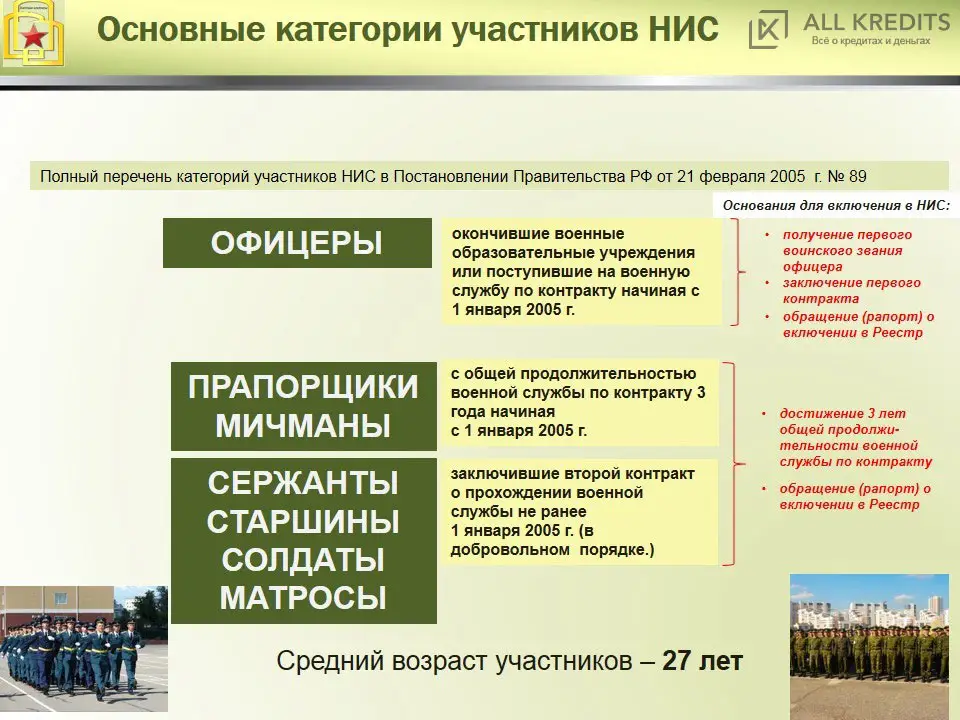 Основные категории участников НИС

ALL KREDITS
Всё о кредитах и деньгах

Полный перечень категорий участников НИС в Постановлении Правительства РФ от 21 февраля 2005 г. № 89

Основания для включения в НИС:

ОФИЦЕРЫ

окончившие военные образовательные учреждения или поступившие на военную службу по контракту начиная с 1 января 2005 г.

• получение первого воинского звания офицера
• заключение первого контракта
• обращение (рапорт) о включении в Реестр

ПРАПОРЩИКИ МИЧМАНЫ

с общей продолжительностью военной службы по контракту 3 года начиная с 1 января 2005 г.

СЕРЖАНТЫ СТАРШИНЫ СОЛДАТЫ МАТРОСЫ

заключившие второй контракт о прохождении военной службы не ранее 1 января 2005 г. (в добровольном порядке.)

• достижение 3 лет общей продолжительности военной службы по контракту
• обращение (рапорт) о включении в Реестр

Средний возраст участников – 27 лет